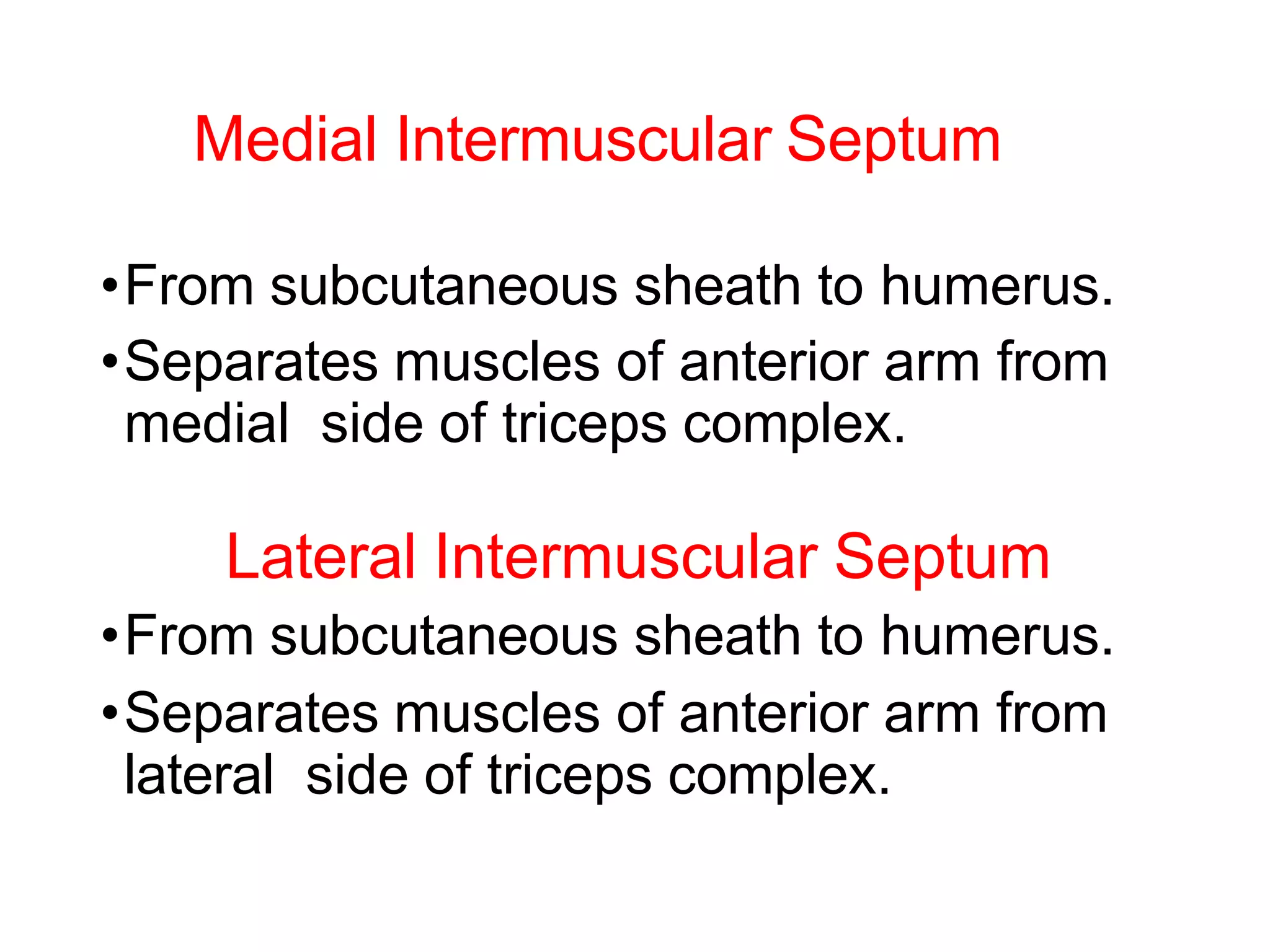 Medial Intermuscular Septum

•From subcutaneous sheath to humerus.
•Separates muscles of anterior arm from medial side of triceps complex.

Lateral Intermuscular Septum

•From subcutaneous sheath to humerus.
•Separates muscles of anterior arm from lateral side of triceps complex.